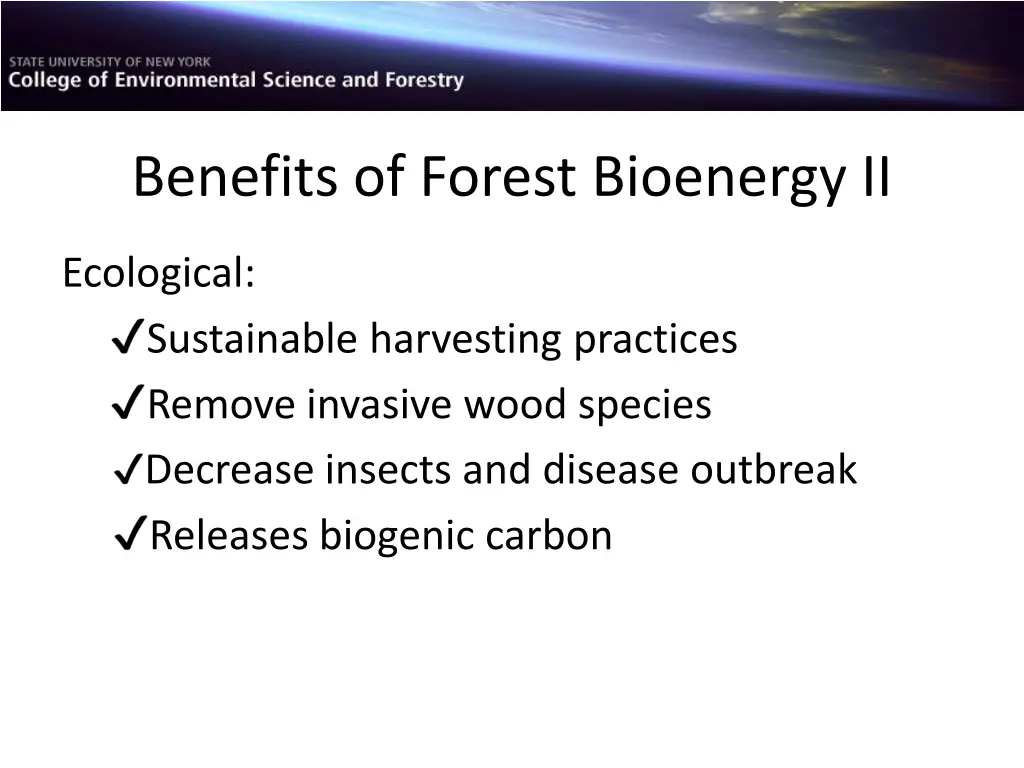 STATE UNIVERSITY OF NEW YORK
College of Environmental Science and Forestry

Benefits of Forest Bioenergy II

Ecological:
✓Sustainable harvesting practices
✓Remove invasive wood species
✓Decrease insects and disease outbreak
✓Releases biogenic carbon